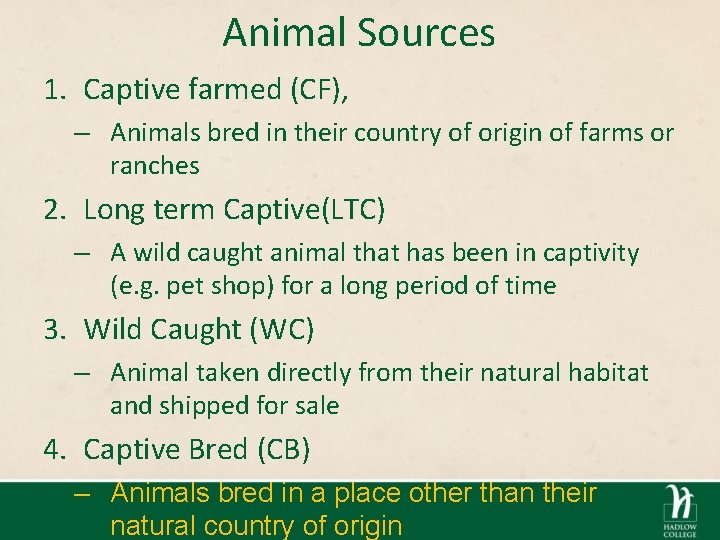 Animal Sources

1. Captive farmed (CF),
– Animals bred in their country of origin of farms or ranches

2. Long term Captive(LTC)
– A wild caught animal that has been in captivity (e.g. pet shop) for a long period of time

3. Wild Caught (WC)
– Animal taken directly from their natural habitat and shipped for sale

4. Captive Bred (CB)
– Animals bred in a place other than their natural country of origin

HADLOW COLLEGE